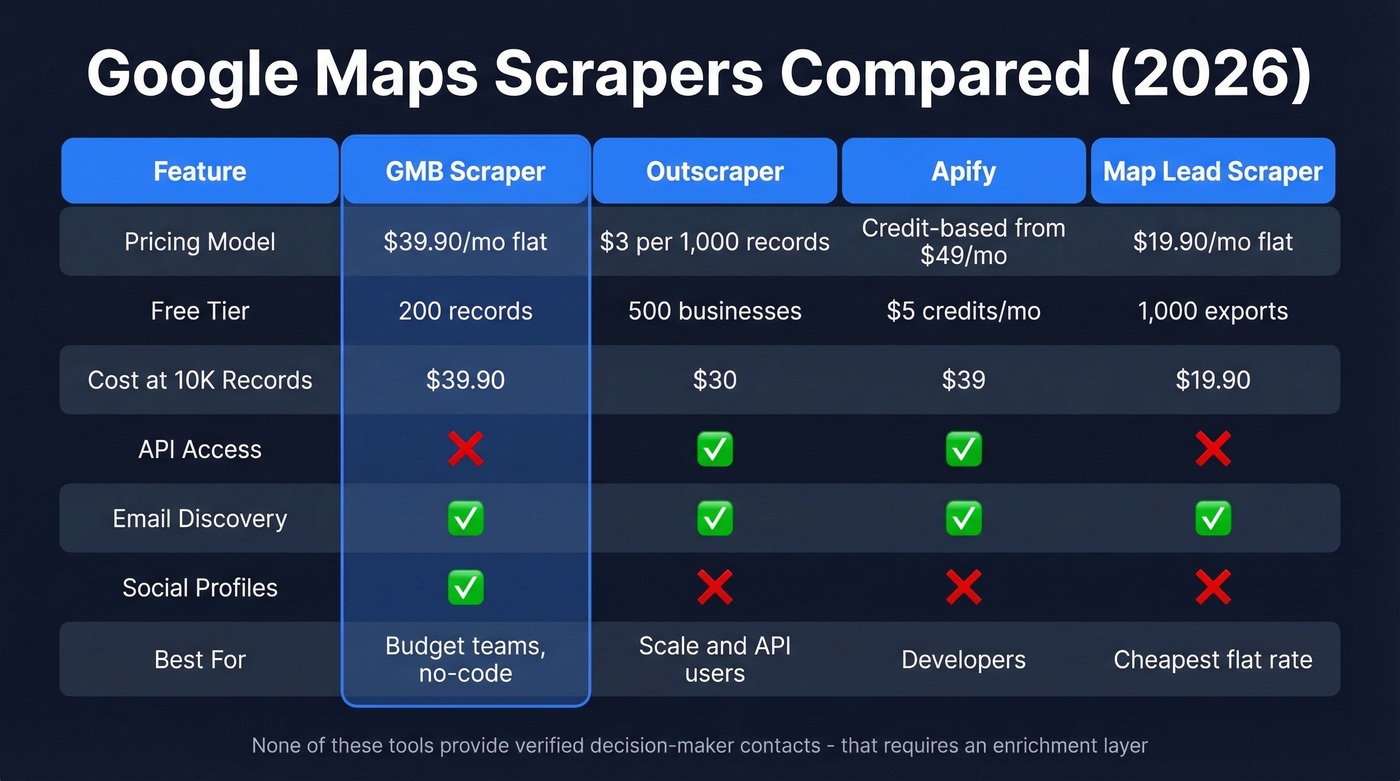 Google Maps Scrapers Compared (2026)

| Feature | GMB Scraper | Outscraper | Apify | Map Lead Scraper |
|---|---|---|---|---|
| Pricing Model | \$39.90/mo flat | \$3 per 1,000 records | Credit-based from \$49/mo | \$19.90/mo flat |
| Free Tier | 200 records | 500 businesses | \$5 credits/mo | 1,000 exports |
| Cost at 10K Records | \$39.90 | \$30 | \$39 | \$19.90 |
| API Access | ❌ | ✅ | ✅ | ❌ |
| Email Discovery | ✅ | ✅ | ✅ | ✅ |
| Social Profiles | ✅ | ❌ | ❌ | ❌ |
| Best For | Budget teams, no-code | Scale and API users | Developers | Cheapest flat rate |

None of these tools provide verified decision-maker contacts - that requires an enrichment layer